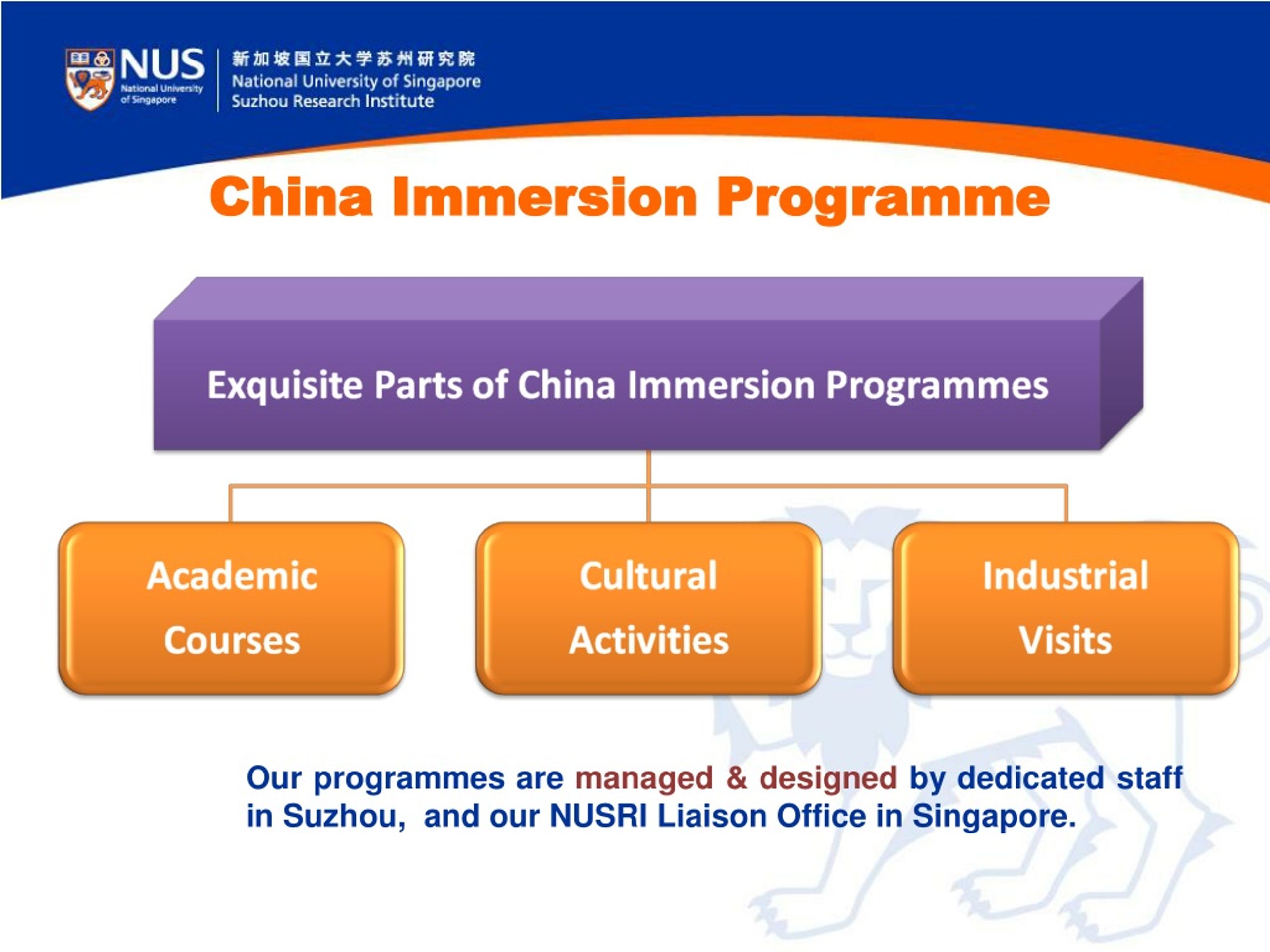 NUS
National University of Singapore

新加坡国立大学苏州研究院
National University of Singapore
Suzhou Research Institute

China Immersion Programme

Exquisite Parts of China Immersion Programmes

Academic Courses

Cultural Activities

Industrial Visits

Our programmes are managed & designed by dedicated staff in Suzhou, and our NUSRI Liaison Office in Singapore.